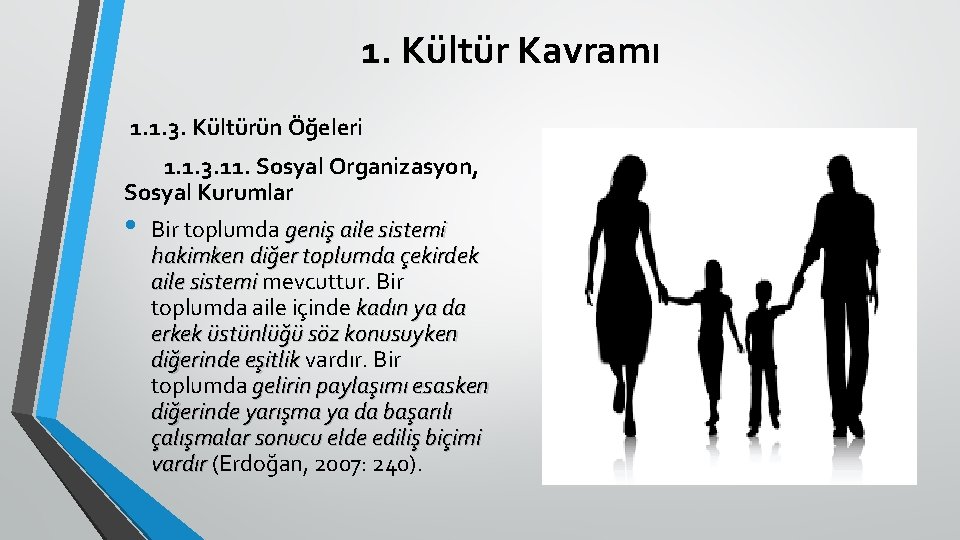 1. Kültür Kavramı

1.1.3. Kültürün Öğeleri

1.1.3.11. Sosyal Organizasyon, Sosyal Kurumlar

• Bir toplumda geniş aile sistemi hakimken diğer toplumda çekirdek aile sistemi mevcuttur. Bir toplumda aile içinde kadın ya da erkek üstünlüğü söz konusuyken diğerinde eşitlik vardır. Bir toplumda gelirin paylaşımı esasken diğerinde yarışma ya da başarılı çalışmalar sonucu elde ediliş biçimi vardır (Erdoğan, 2007: 240).